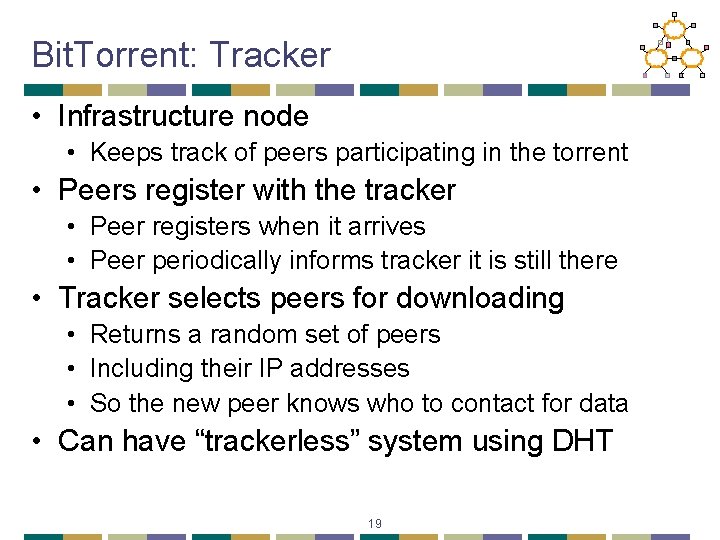 BitTorrent: Tracker

• Infrastructure node
  • Keeps track of peers participating in the torrent
• Peers register with the tracker
  • Peer registers when it arrives
  • Peer periodically informs tracker it is still there
• Tracker selects peers for downloading
  • Returns a random set of peers
  • Including their IP addresses
  • So the new peer knows who to contact for data
• Can have “trackerless” system using DHT

19